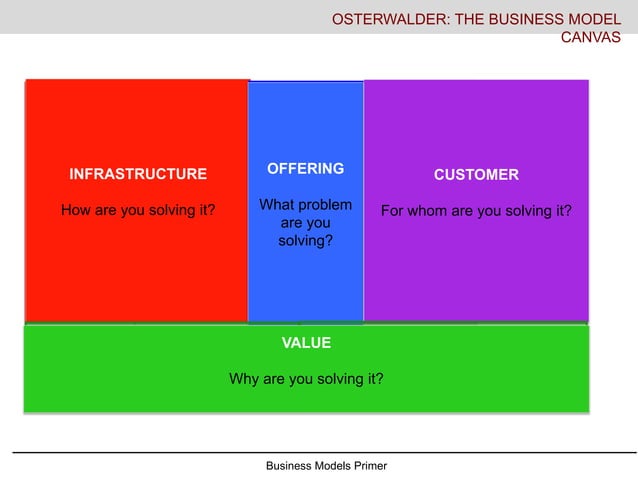 OSTERWALDER: THE BUSINESS MODEL CANVAS

INFRASTRUCTURE

How are you solving it?

OFFERING

What problem are you solving?

CUSTOMER

For whom are you solving it?

VALUE

Why are you solving it?

Business Models Primer